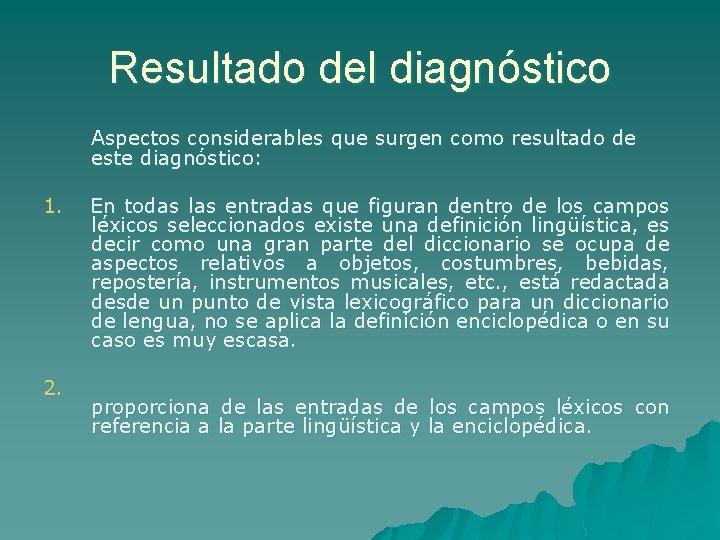 Resultado del diagnóstico

Aspectos considerables que surgen como resultado de este diagnóstico:

1. En todas las entradas que figuran dentro de los campos léxicos seleccionados existe una definición lingüística, es decir como una gran parte del diccionario se ocupa de aspectos relativos a objetos, costumbres, bebidas, repostería, instrumentos musicales, etc., está redactada desde un punto de vista lexicográfico para un diccionario de lengua, no se aplica la definición enciclopédica o en su caso es muy escasa.

2. proporciona de las entradas de los campos léxicos con referencia a la parte lingüística y la enciclopédica.